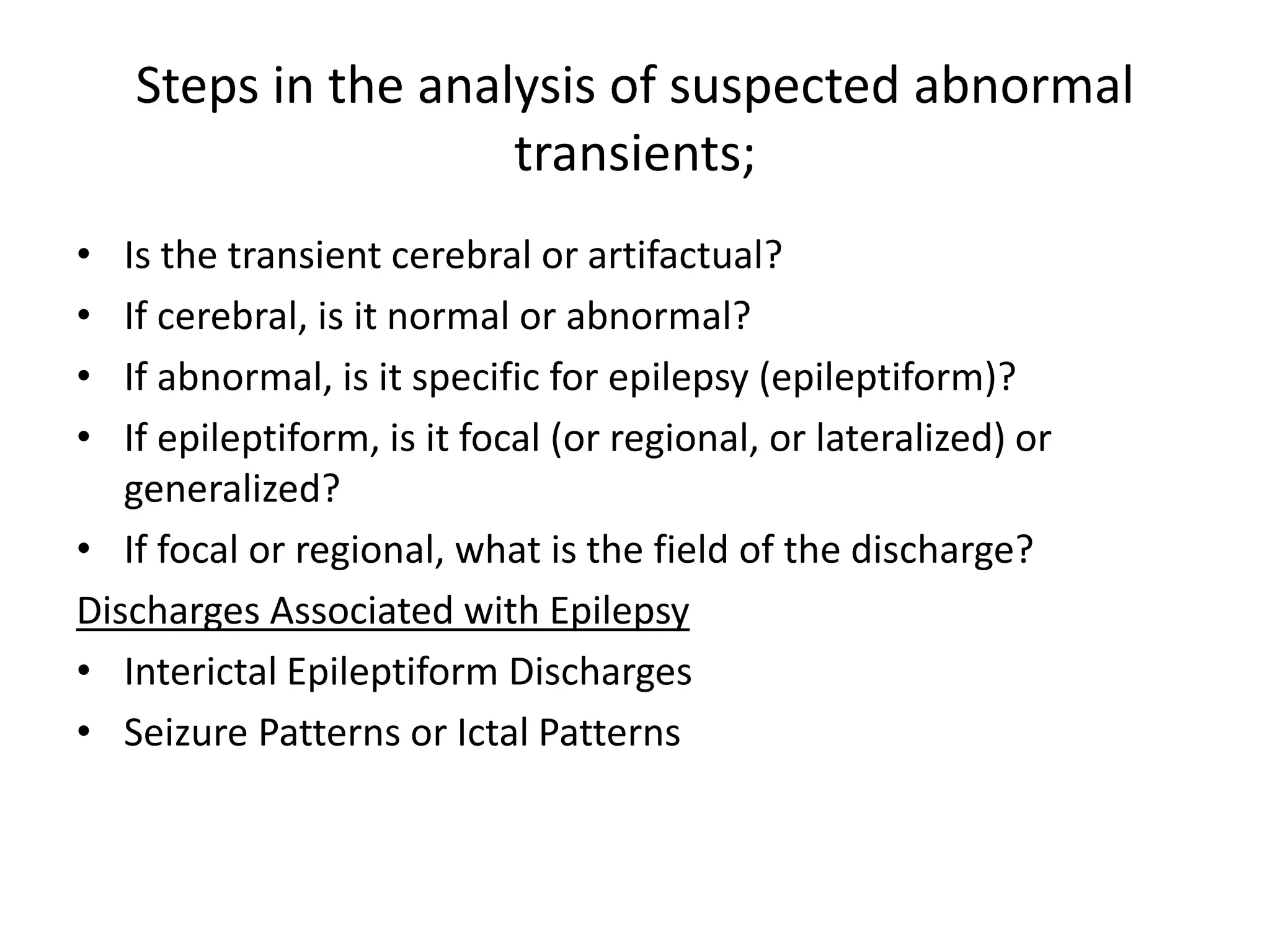 Steps in the analysis of suspected abnormal transients;

• Is the transient cerebral or artifactual?
• If cerebral, is it normal or abnormal?
• If abnormal, is it specific for epilepsy (epileptiform)?
• If epileptiform, is it focal (or regional, or lateralized) or generalized?
• If focal or regional, what is the field of the discharge?

Discharges Associated with Epilepsy

• Interictal Epileptiform Discharges
• Seizure Patterns or Ictal Patterns